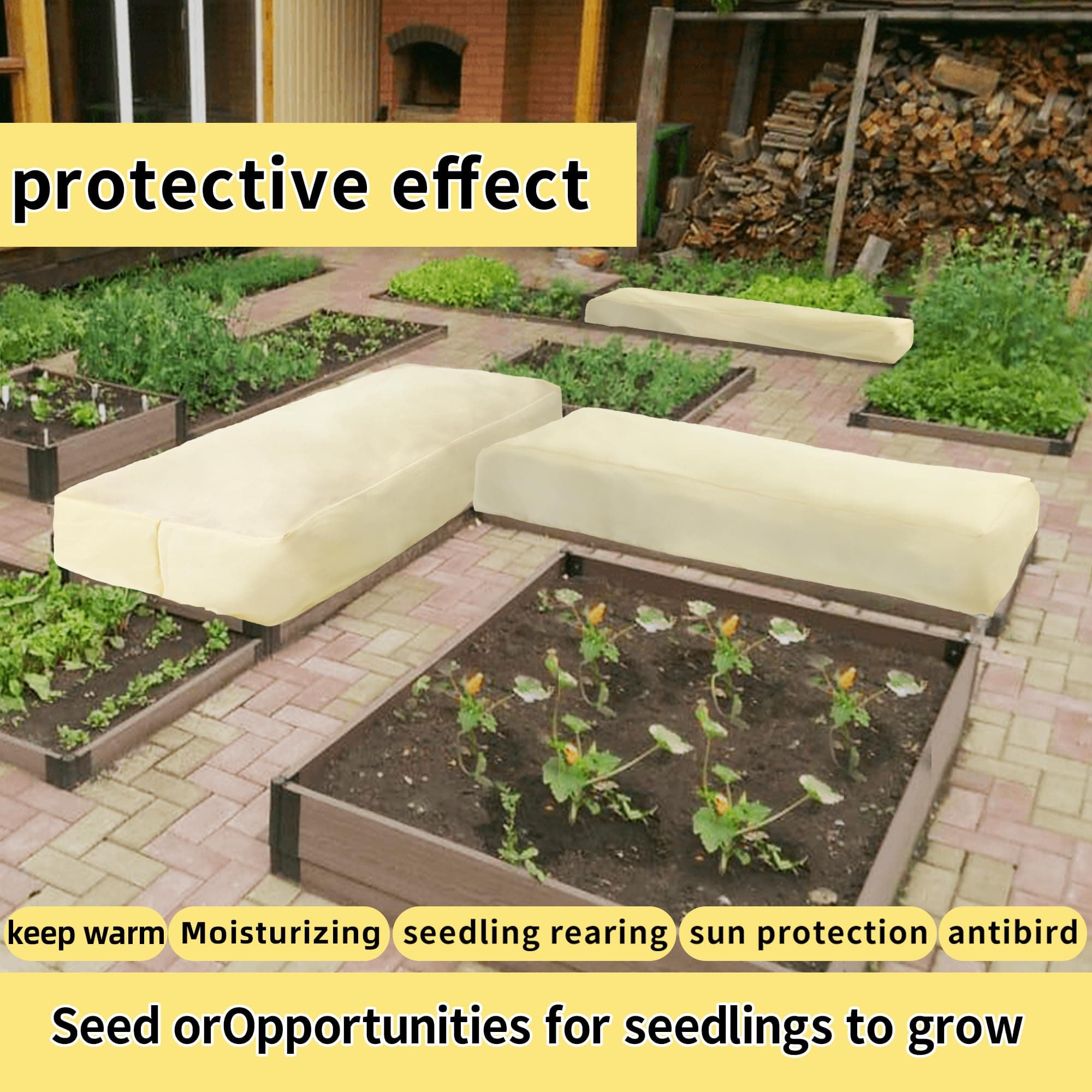 protective effect

keep warm Moisturizing seedling rearing sun protection antibird

Seed orOpportunities for seedlings to grow